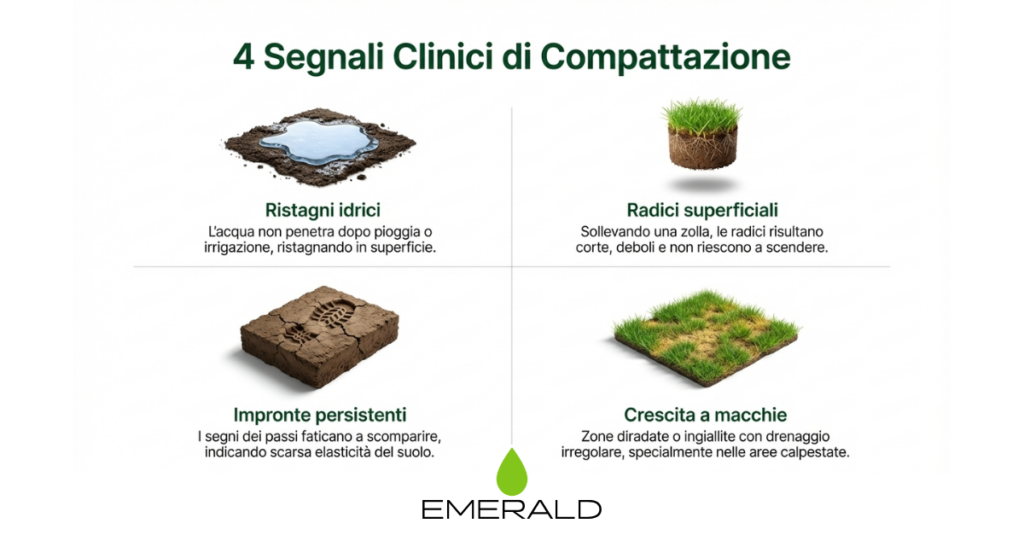 4 Segnali Clinici di Compattazione

Ristagni idrici
L'acqua non penetra dopo pioggia o irrigazione, ristagnando in superficie.

Radici superficiali
Sollevando una zolla, le radici risultano corte, deboli e non riescono a scendere.

Impronte persistenti
I segni dei passi faticano a scomparire, indicando scarsa elasticità del suolo.

Crescita a macchie
Zone diradate o ingiallite con drenaggio irregolare, specialmente nelle aree calpestate.

EMERALD